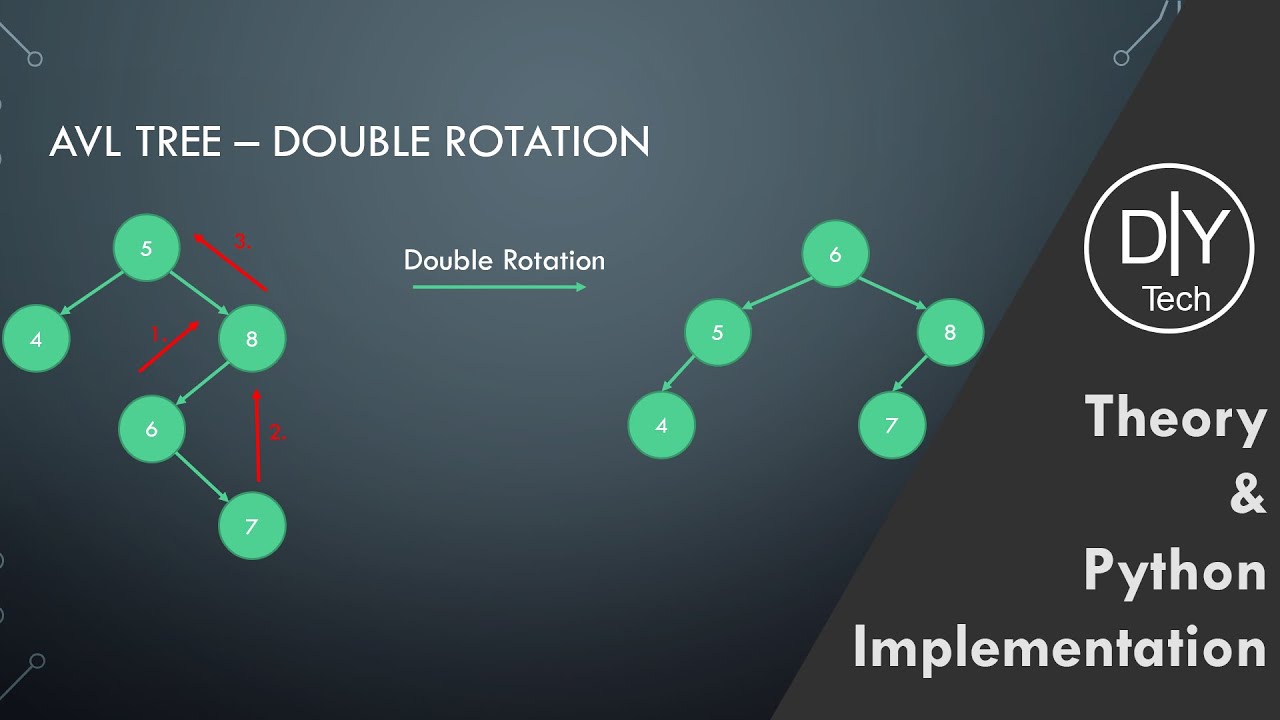 AVL TREE – DOUBLE ROTATION

5
3.
4
1.
8
6
2.
7

Double Rotation

6
5
8
4
7

D|Y
Tech

Theory
&
Python
Implementation